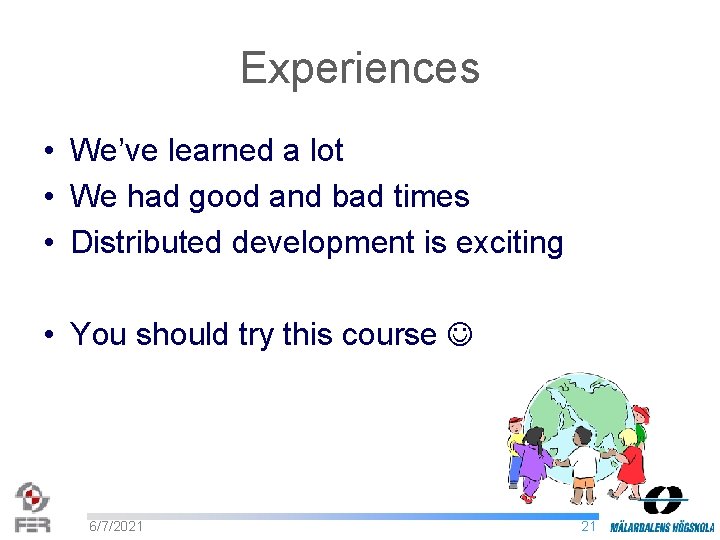 Experiences

• We've learned a lot
• We had good and bad times
• Distributed development is exciting

• You should try this course ☺

FER

6/7/2021

21

MÄLARDALENS HÖGSKOLA